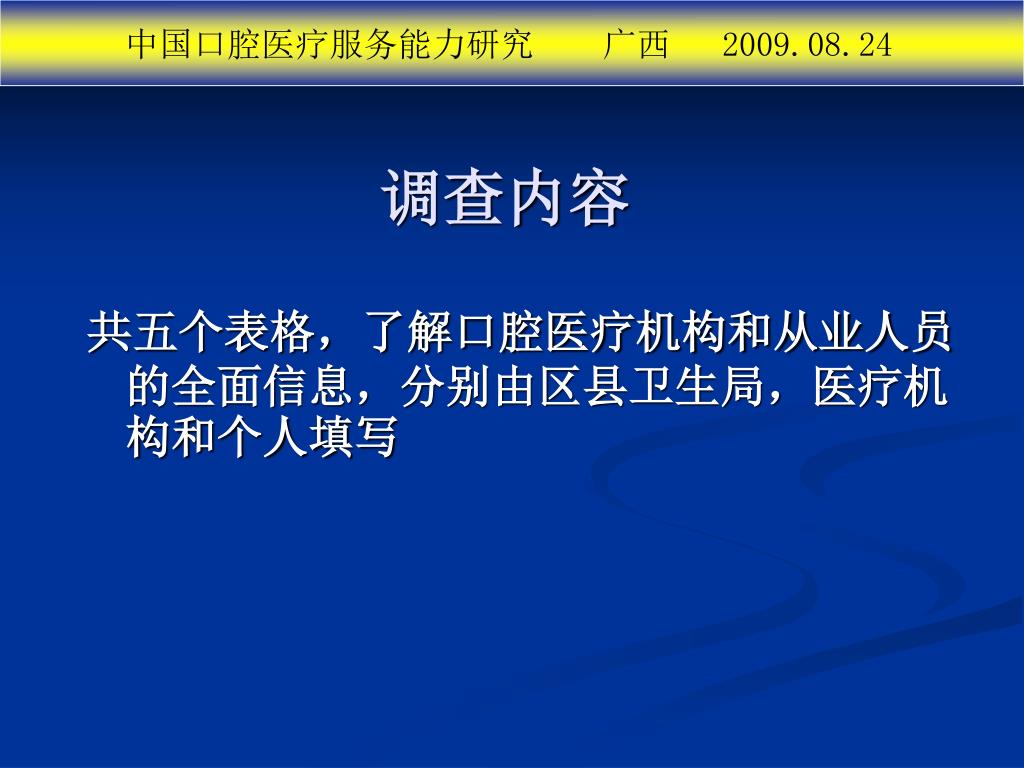 中国口腔医疗服务能力研究　　广西　　2009.08.24

调查内容

共五个表格，了解口腔医疗机构和从业人员的全面信息，分别由区县卫生局，医疗机构和个人填写